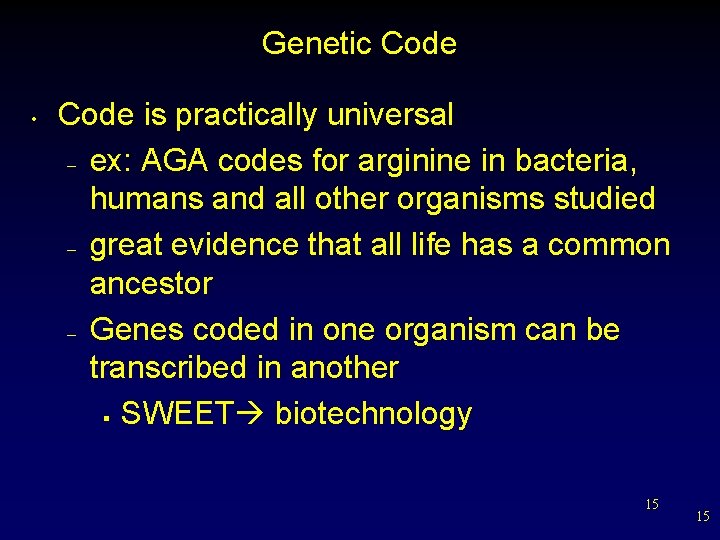 Genetic Code

• Code is practically universal
  – ex: AGA codes for arginine in bacteria, humans and all other organisms studied
  – great evidence that all life has a common ancestor
  – Genes coded in one organism can be transcribed in another
    ▪ SWEET→ biotechnology

15

15